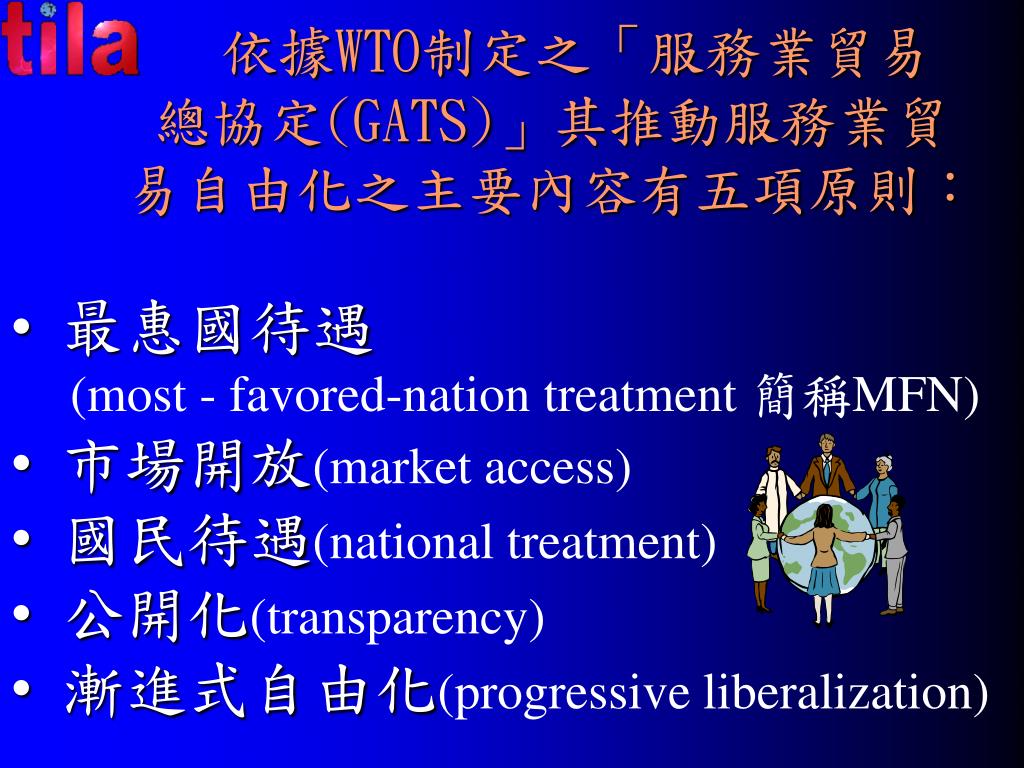 tila

依據WTO制定之「服務業貿易總協定(GATS)」其推動服務業貿易自由化之主要內容有五項原則：

• 最惠國待遇
(most - favored-nation treatment 簡稱MFN)
• 市場開放(market access)
• 國民待遇(national treatment)
• 公開化(transparency)
• 漸進式自由化(progressive liberalization)